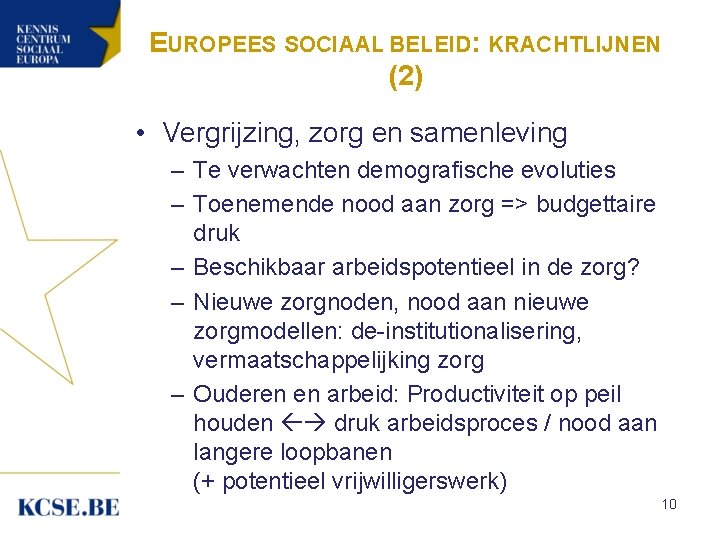 KENNIS CENTRUM SOCIAAL EUROPA

EUROPEES SOCIAAL BELEID: KRACHTLIJNEN (2)

• Vergrijzing, zorg en samenleving
– Te verwachten demografische evoluties
– Toenemende nood aan zorg => budgettaire druk
– Beschikbaar arbeidspotentieel in de zorg?
– Nieuwe zorgnoden, nood aan nieuwe zorgmodellen: de-institutionalisering, vermaatschappelijking zorg
– Ouderen en arbeid: Productiviteit op peil houden ←→ druk arbeidsproces / nood aan langere loopbanen
(+ potentieel vrijwilligerswerk)

KCSE.BE

10